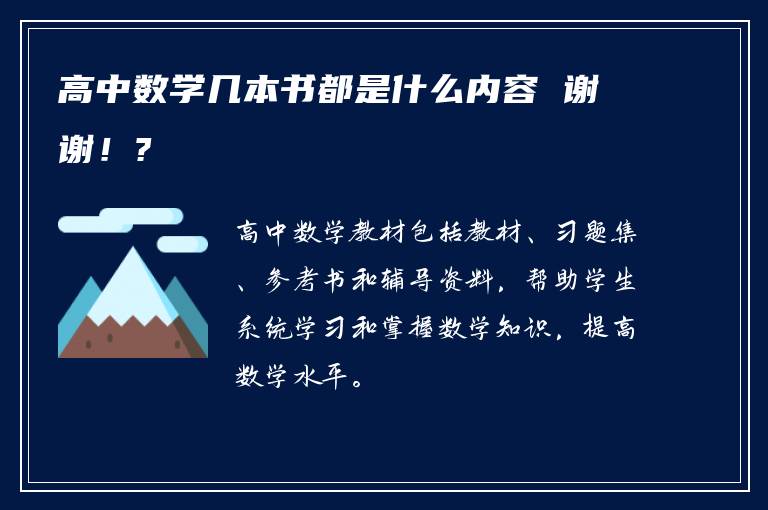 高中数学几本书都是什么内容 谢谢！？

高中数学教材包括教材、习题集、参考书和辅导资料，帮助学生系统学习和掌握数学知识，提高数学水平。